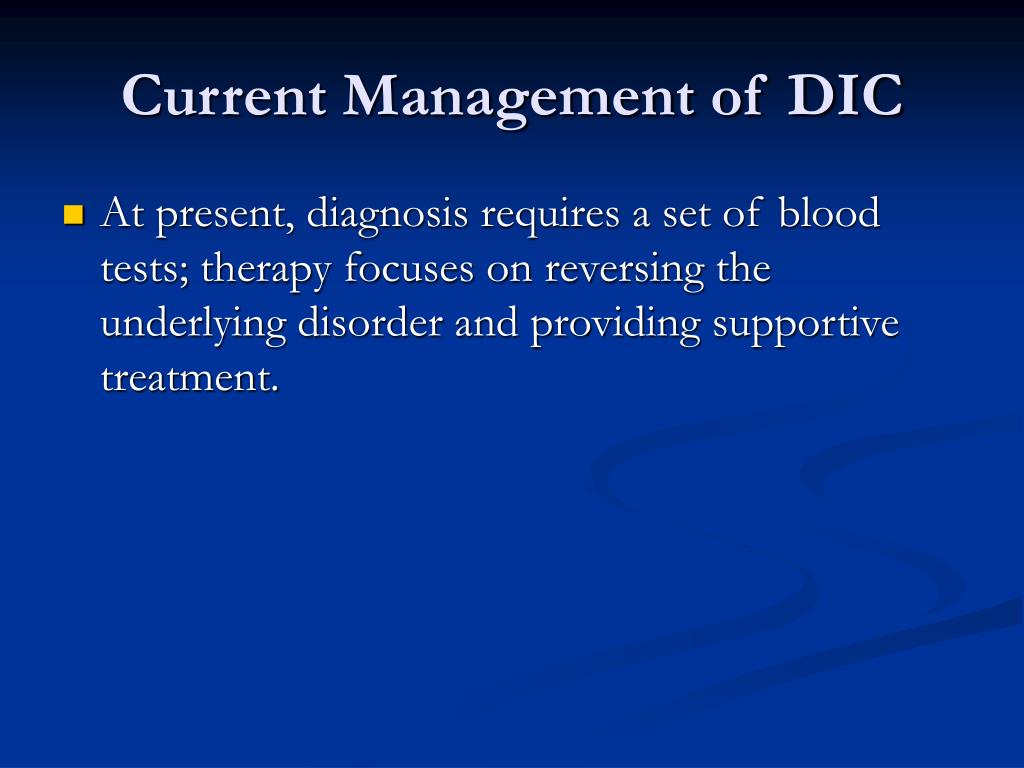 Current Management of DIC

At present, diagnosis requires a set of blood tests; therapy focuses on reversing the underlying disorder and providing supportive treatment.